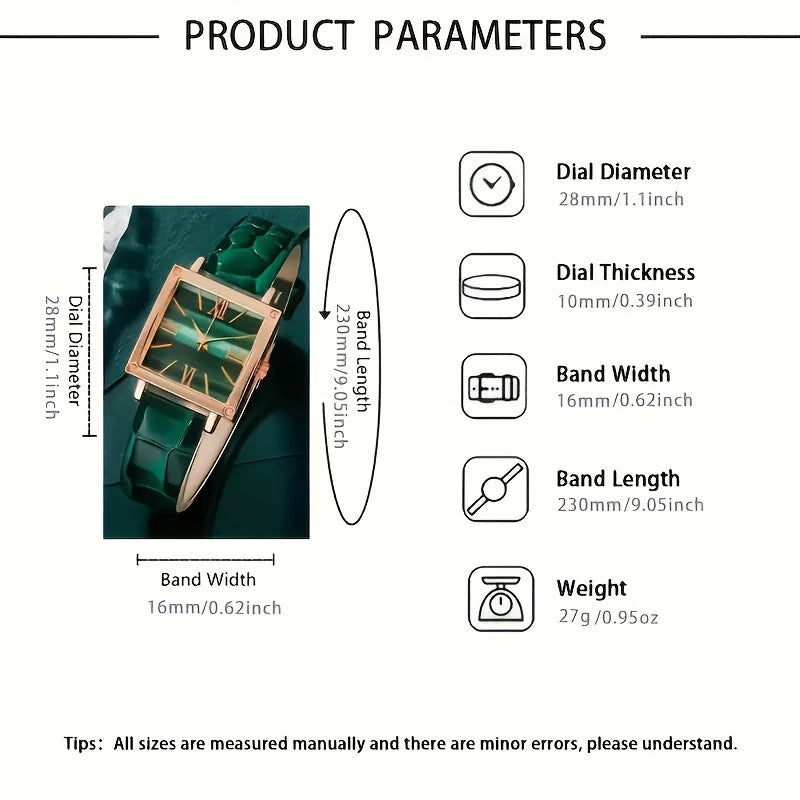 PRODUCT PARAMETERS

Dial Diameter
28mm/1.1inch

Band Length
230mm/9.05inch

Band Width
16mm/0.62inch

Dial Diameter
28mm/1.1inch

Dial Thickness
10mm/0.39inch

Band Width
16mm/0.62inch

Band Length
230mm/9.05inch

Weight
27g /0.95oz

Tips: All sizes are measured manually and there are minor errors, please understand.